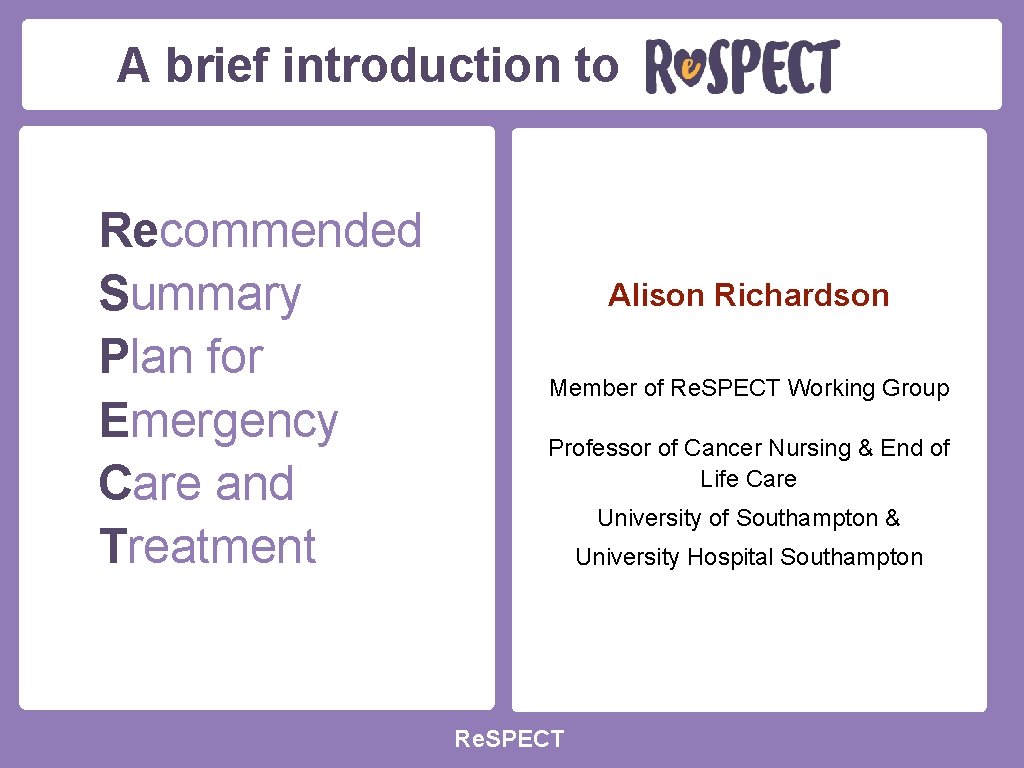 A brief introduction to ReSPECT

Recommended
Summary
Plan for
Emergency
Care and
Treatment

Alison Richardson

Member of Re.SPECT Working Group

Professor of Cancer Nursing & End of Life Care

University of Southampton &

University Hospital Southampton

Re.SPECT